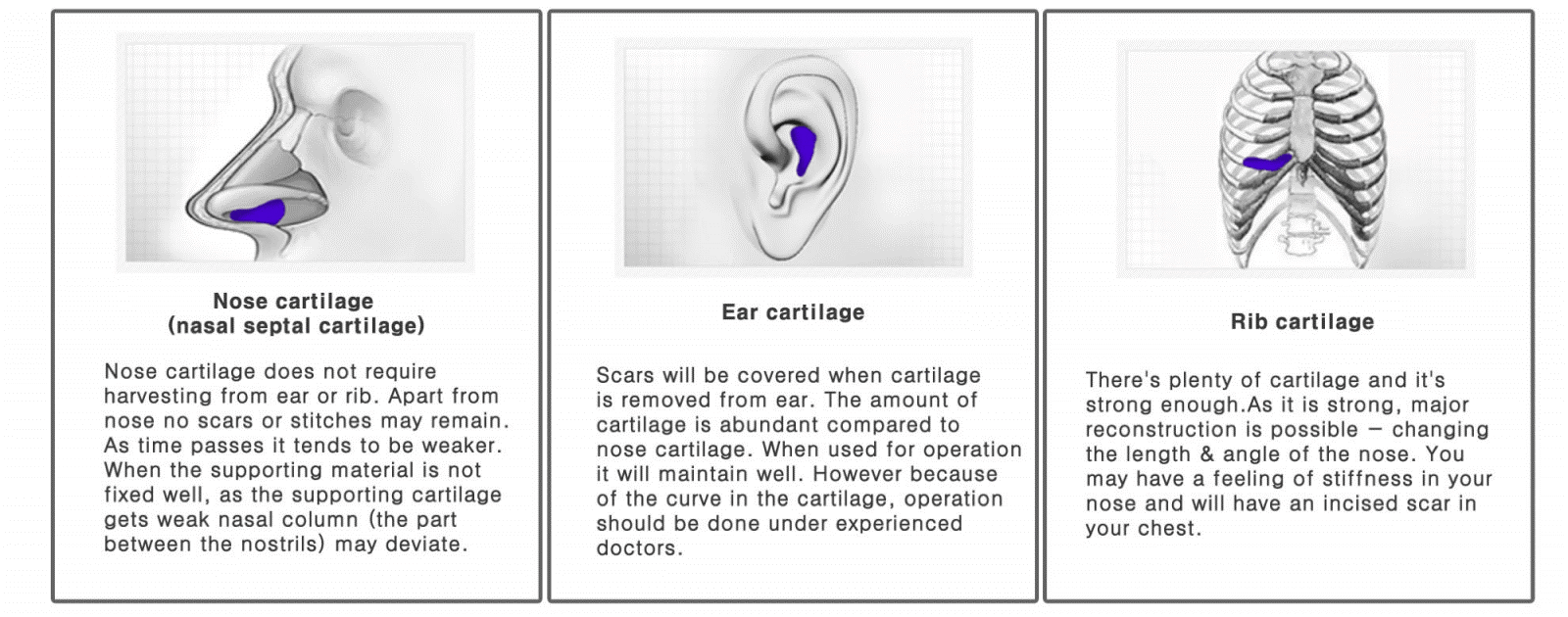 Nose cartilage
(nasal septal cartilage)

Nose cartilage does not require harvesting from ear or rib. Apart from nose no scars or stitches may remain. As time passes it tends to be weaker. When the supporting material is not fixed well, as the supporting cartilage gets weak nasal column (the part between the nostrils) may deviate.

Ear cartilage

Scars will be covered when cartilage is removed from ear. The amount of cartilage is abundant compared to nose cartilage. When used for operation it will maintain well. However because of the curve in the cartilage, operation should be done under experienced doctors.

Rib cartilage

There's plenty of cartilage and it's strong enough.As it is strong, major reconstruction is possible – changing the length & angle of the nose. You may have a feeling of stiffness in your nose and will have an incised scar in your chest.